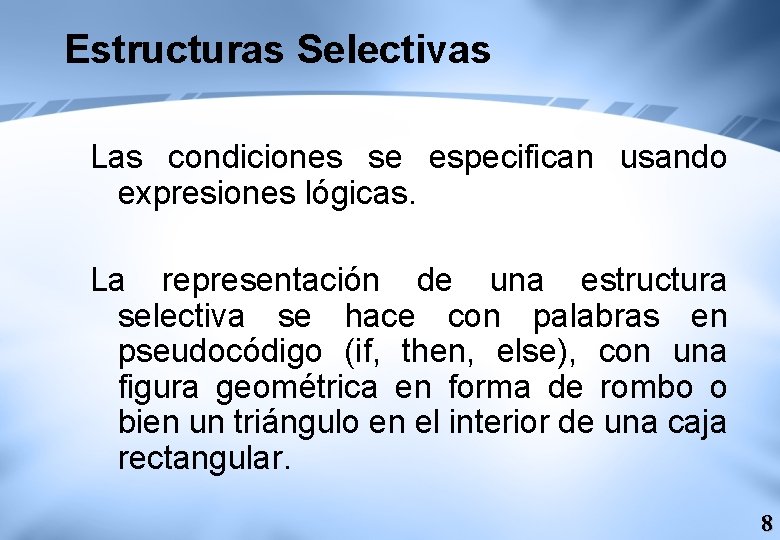 Estructuras Selectivas

Las condiciones se especifican usando expresiones lógicas.

La representación de una estructura selectiva se hace con palabras en pseudocódigo (if, then, else), con una figura geométrica en forma de rombo o bien un triángulo en el interior de una caja rectangular.

8